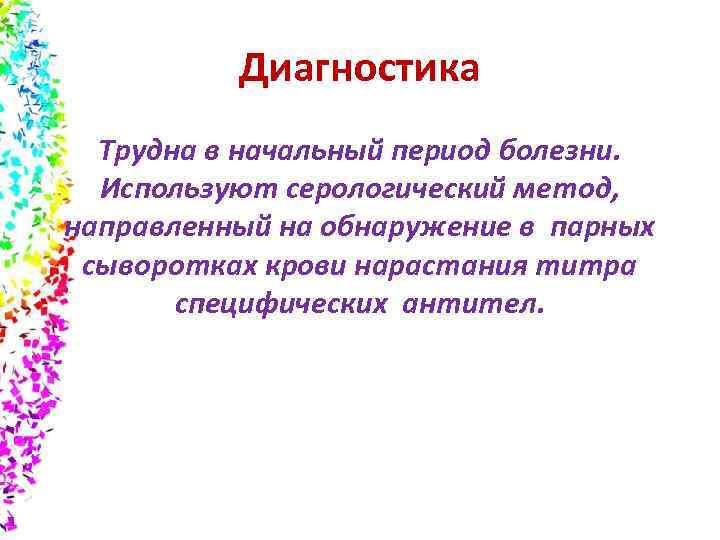 Диагностика

Трудна в начальный период болезни. Используют серологический метод, направленный на обнаружение в парных сыворотках крови нарастания титра специфических антител.